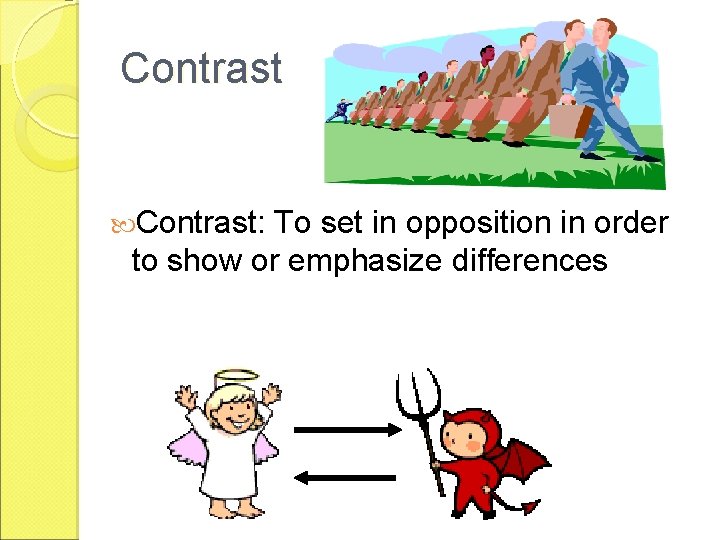 Contrast

Contrast: To set in opposition in order to show or emphasize differences